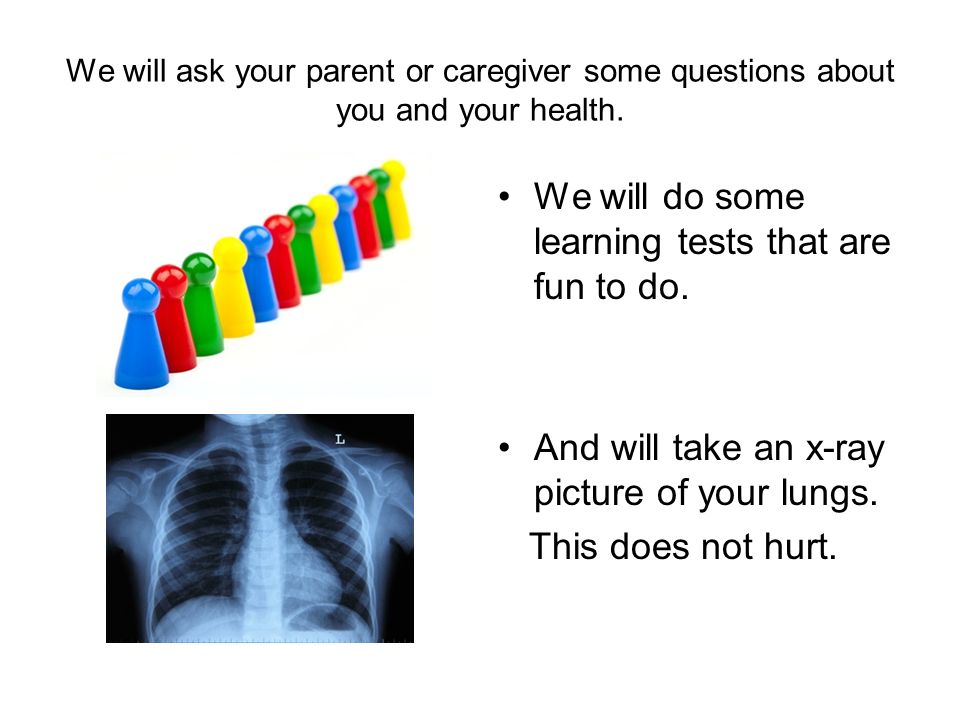 We will ask your parent or caregiver some questions about you and your health.

• We will do some learning tests that are fun to do.

L

• And will take an x-ray picture of your lungs.

This does not hurt.